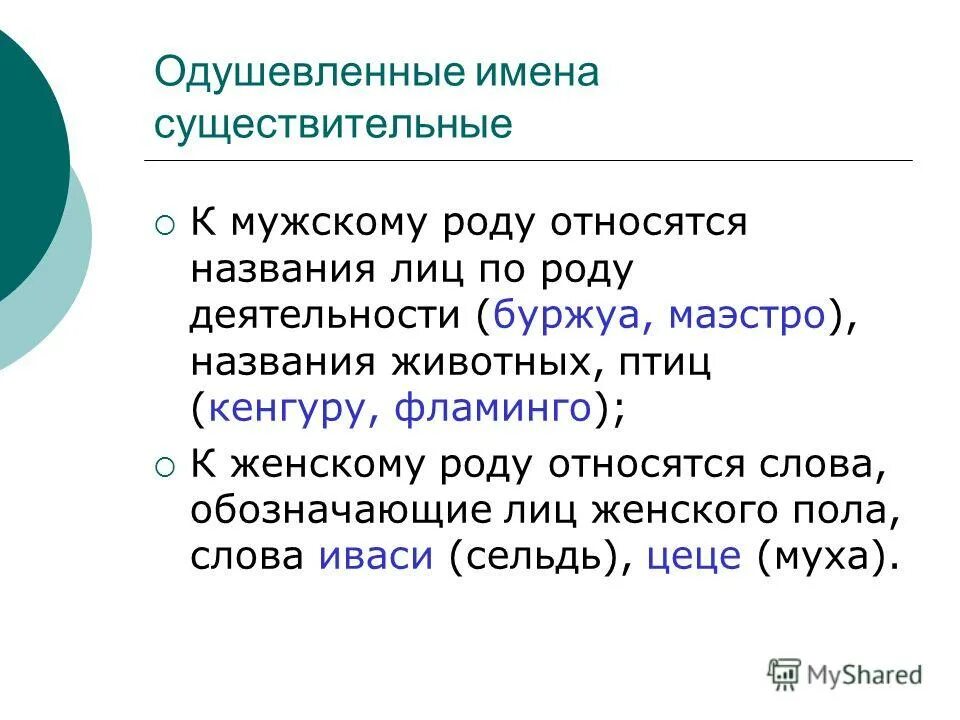 Одушевленные имена существительные

К мужскому роду относятся названия лиц по роду деятельности (буржуа, маэстро), названия животных, птиц (кенгуру, фламинго);

К женскому роду относятся слова, обозначающие лиц женского пола, слова иваси (сельдь), цеце (муха).

MyShared